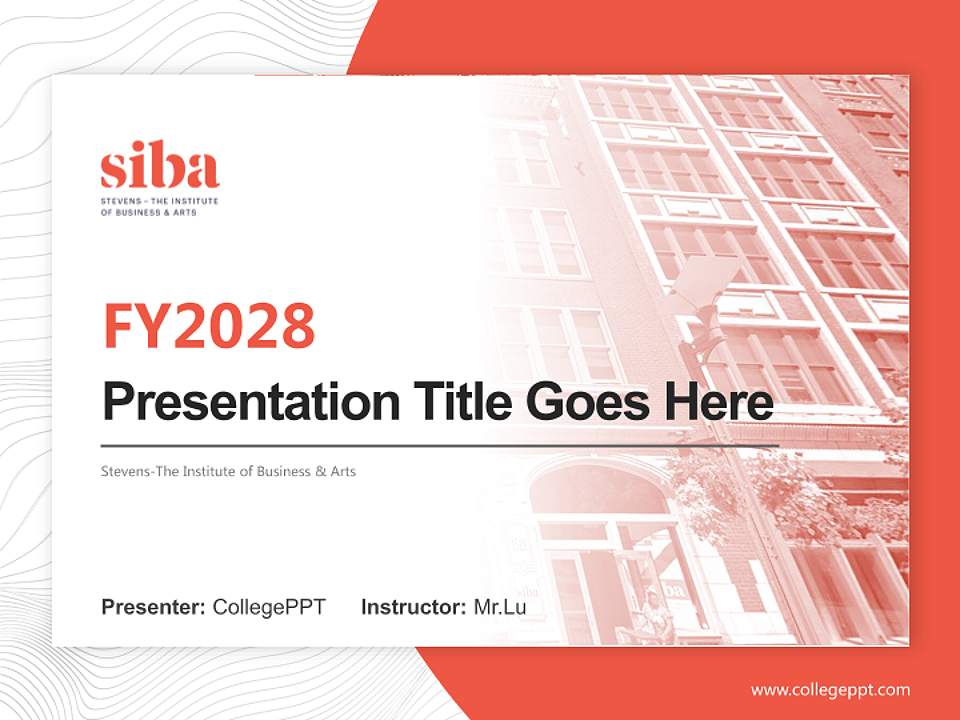 siba
STEVENS – THE INSTITUTE OF BUSINESS & ARTS

FY2028

Presentation Title Goes Here

Stevens-The Institute of Business & Arts

Presenter: CollegePPT Instructor: Mr.Lu

www.collegeppt.com